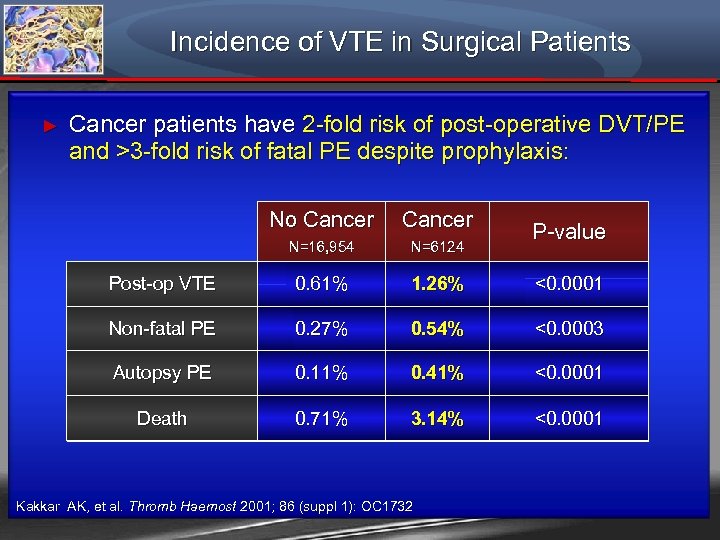 Incidence of VTE in Surgical Patients

► Cancer patients have 2-fold risk of post-operative DVT/PE and >3-fold risk of fatal PE despite prophylaxis:

| | No Cancer N=16,954 | Cancer N=6124 | P-value |
|---|---|---|---|
| Post-op VTE | 0.61% | 1.26% | <0.0001 |
| Non-fatal PE | 0.27% | 0.54% | <0.0003 |
| Autopsy PE | 0.11% | 0.41% | <0.0001 |
| Death | 0.71% | 3.14% | <0.0001 |

Kakkar AK, et al. Thromb Haemost 2001; 86 (suppl 1): OC1732